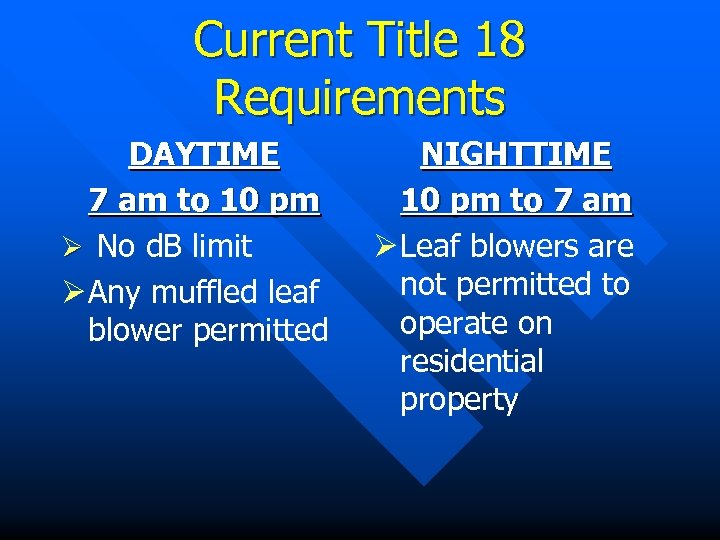 Current Title 18 Requirements

DAYTIME

7 am to 10 pm

➢ No dB limit

➢ Any muffled leaf blower permitted

NIGHTTIME

10 pm to 7 am

➢ Leaf blowers are not permitted to operate on residential property